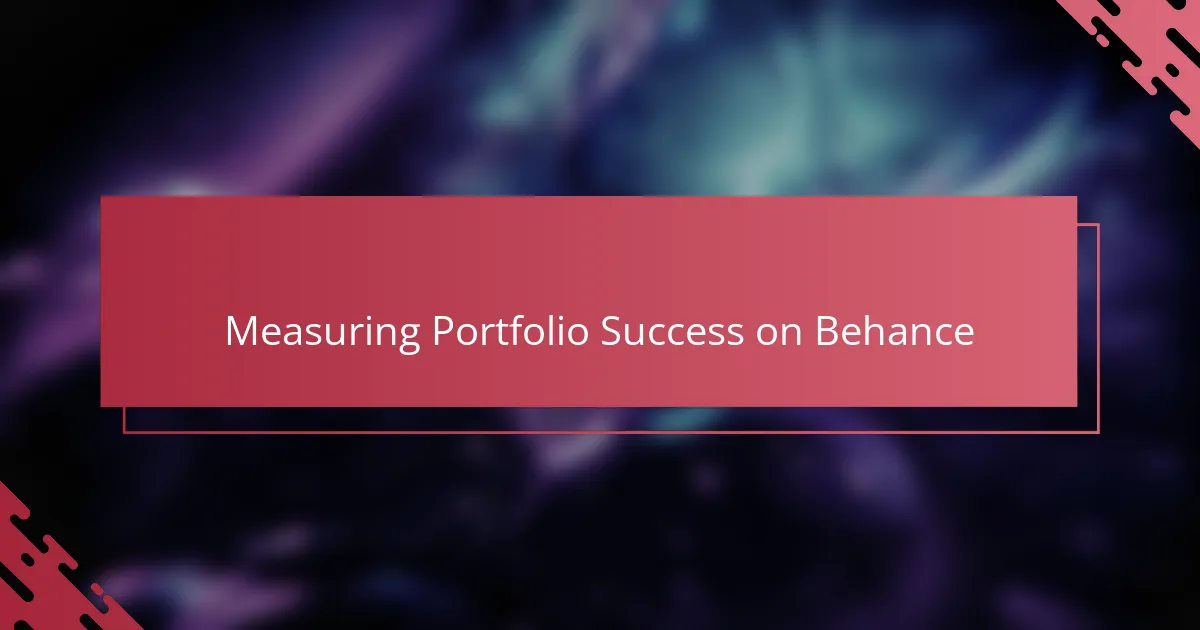 Measuring Portfolio Success on Behance